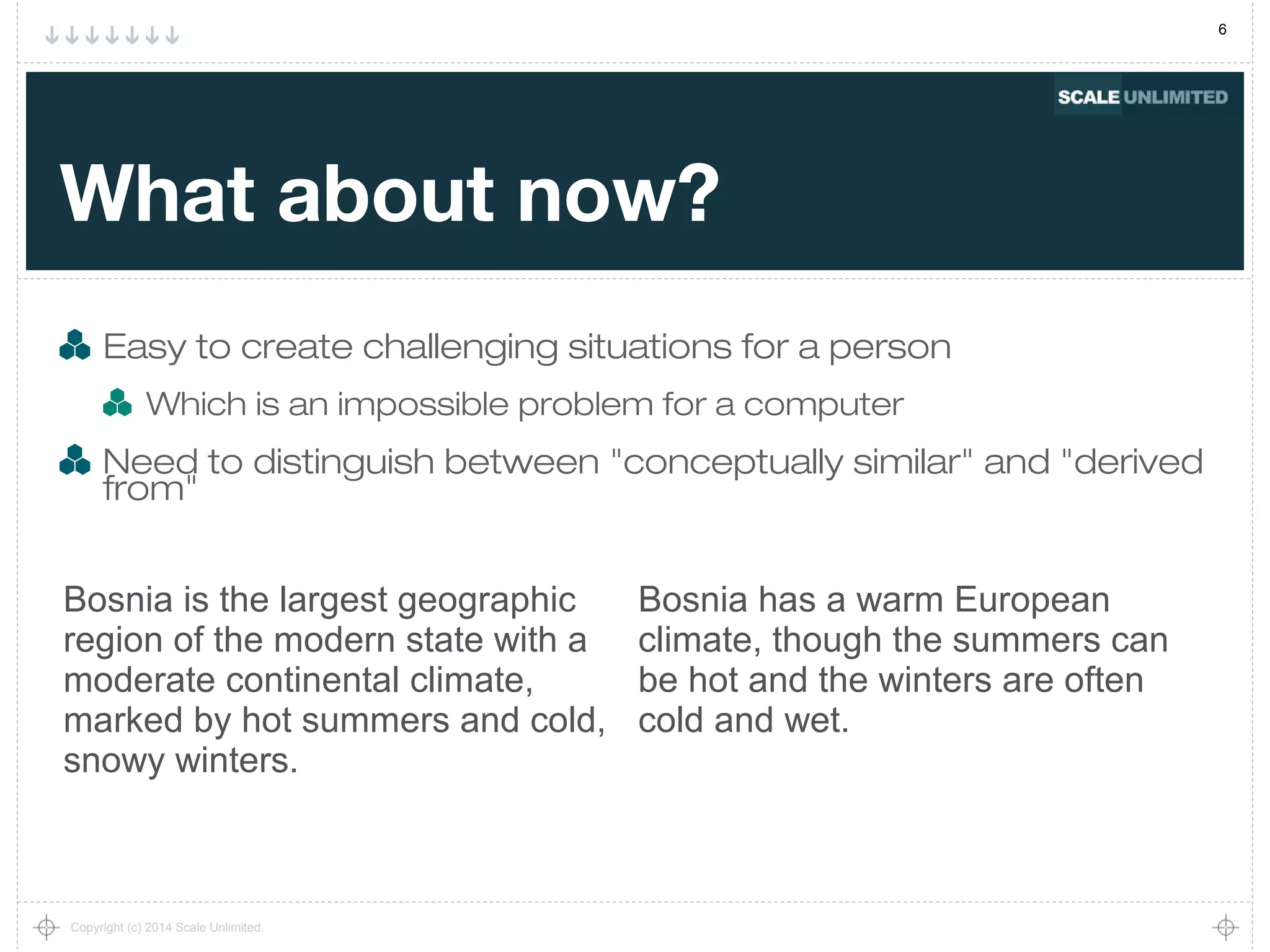 6

SCALE UNLIMITED

What about now?

Easy to create challenging situations for a person

Which is an impossible problem for a computer

Need to distinguish between "conceptually similar" and "derived from"

Bosnia is the largest geographic region of the modern state with a moderate continental climate, marked by hot summers and cold, snowy winters.

Bosnia has a warm European climate, though the summers can be hot and the winters are often cold and wet.

Copyright (c) 2014 Scale Unlimited.